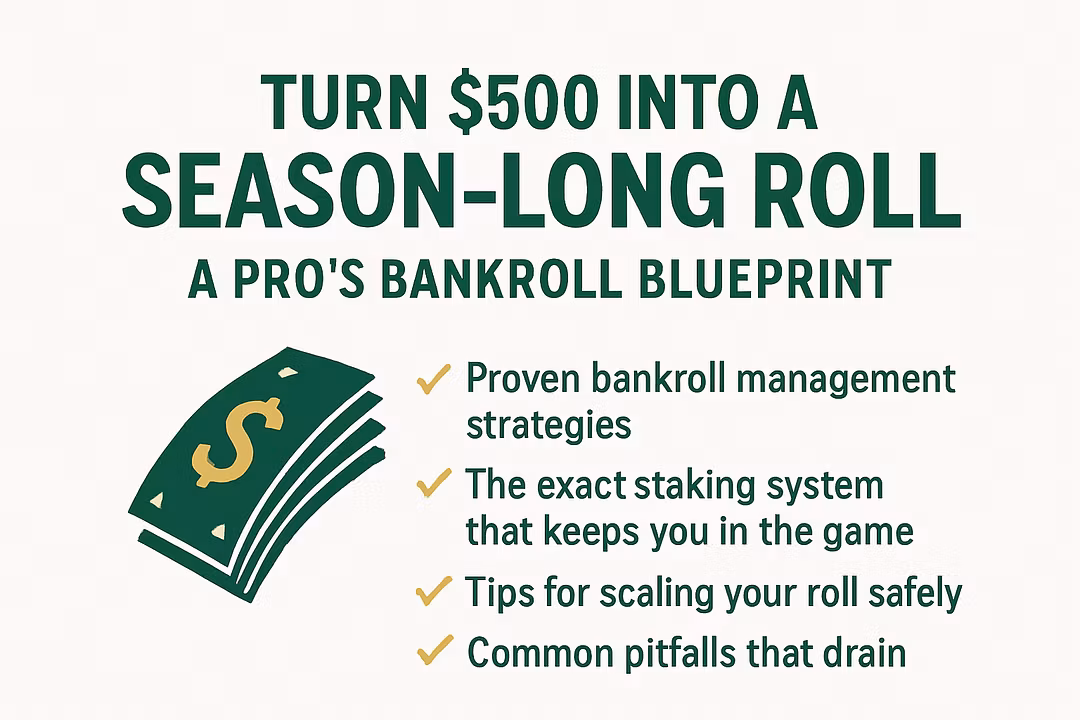 TURN \$500 INTO A
SEASON-LONG ROLL
A PRO'S BANKROLL BLUEPRINT

\$

✓ Proven bankroll management strategies
✓ The exact staking system that keeps you in the game
✓ Tips for scaling your roll safely
✓ Common pitfalls that drain